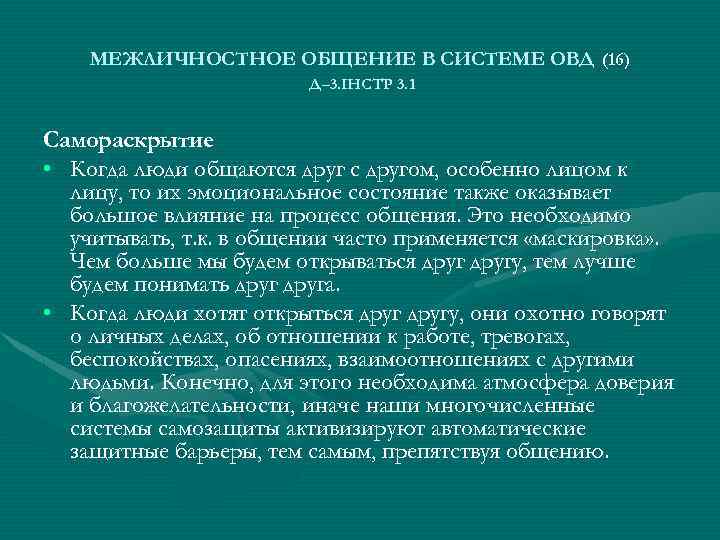 МЕЖЛИЧНОСТНОЕ ОБЩЕНИЕ В СИСТЕМЕ ОВД (16)
Д–3.ІНСТР 3.1

Самораскрытие

• Когда люди общаются друг с другом, особенно лицом к лицу, то их эмоциональное состояние также оказывает большое влияние на процесс общения. Это необходимо учитывать, т.к. в общении часто применяется «маскировка». Чем больше мы будем открываться друг другу, тем лучше будем понимать друг друга.

• Когда люди хотят открыться друг другу, они охотно говорят о личных делах, об отношении к работе, тревогах, беспокойствах, опасениях, взаимоотношениях с другими людьми. Конечно, для этого необходима атмосфера доверия и благожелательности, иначе наши многочисленные системы самозащиты активизируют автоматические защитные барьеры, тем самым, препятствуя общению.